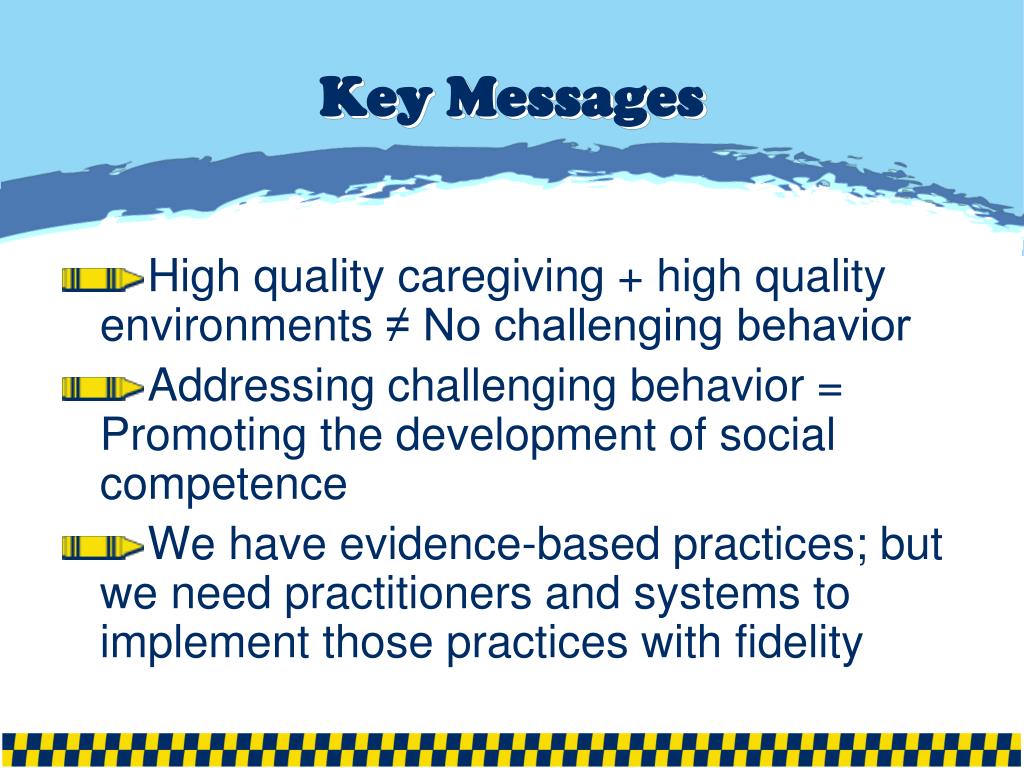 Key Messages

High quality caregiving + high quality environments ≠ No challenging behavior

Addressing challenging behavior = Promoting the development of social competence

We have evidence-based practices; but we need practitioners and systems to implement those practices with fidelity